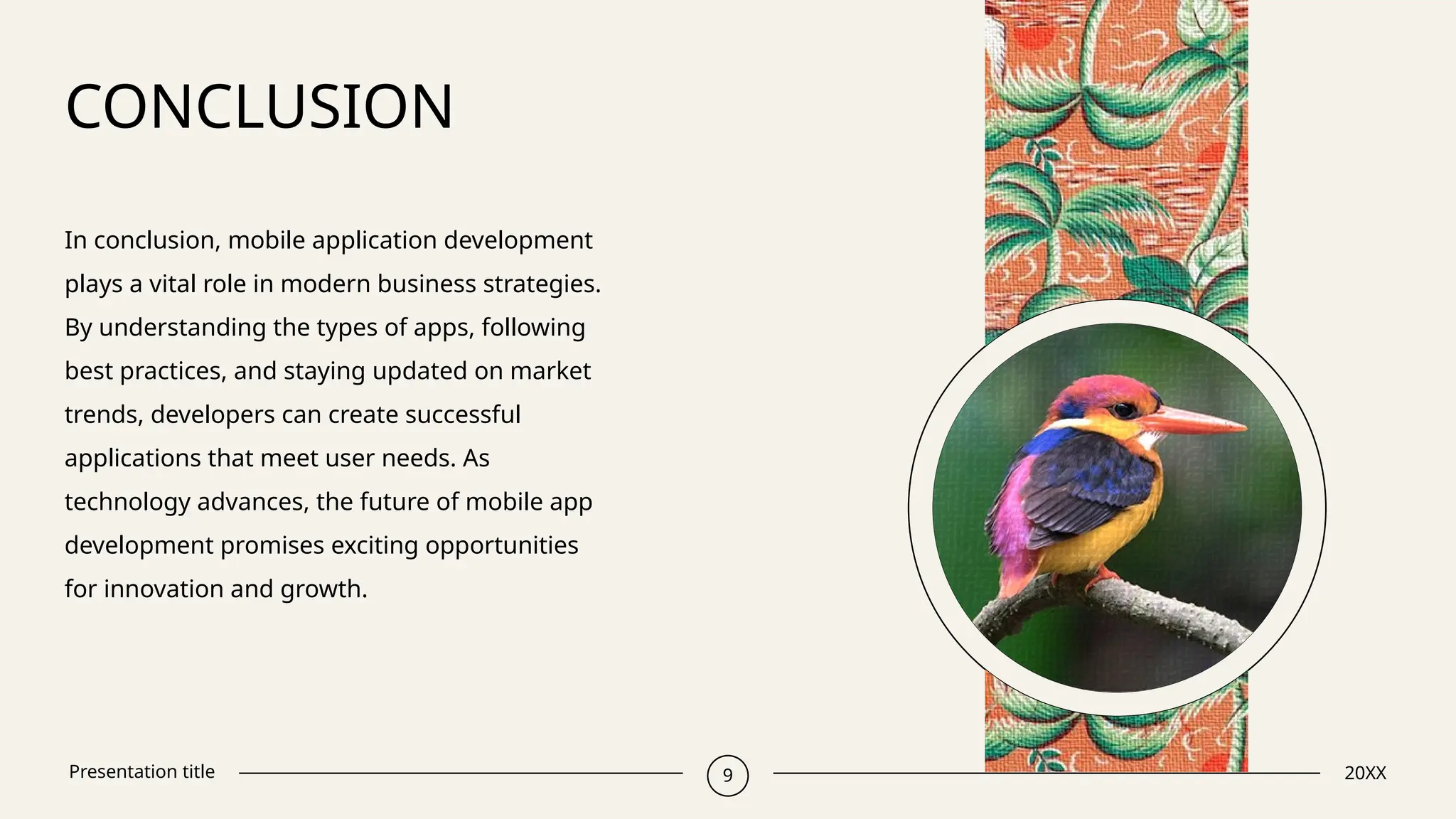 CONCLUSION

In conclusion, mobile application development plays a vital role in modern business strategies. By understanding the types of apps, following best practices, and staying updated on market trends, developers can create successful applications that meet user needs. As technology advances, the future of mobile app development promises exciting opportunities for innovation and growth.

Presentation title

9

20XX